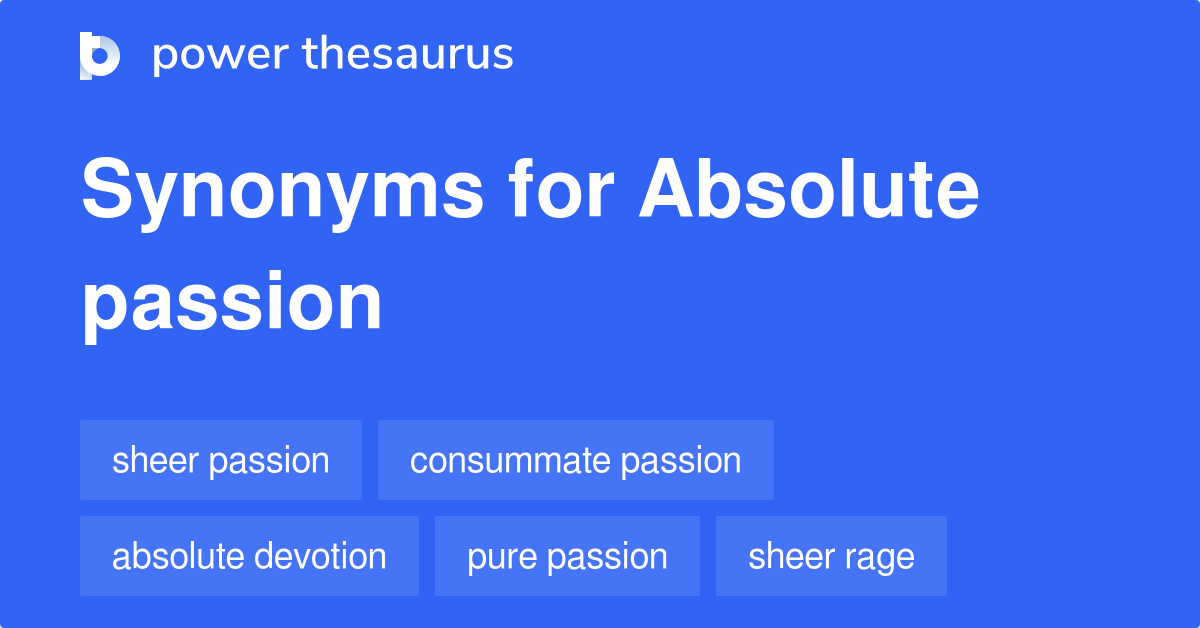 power thesaurus

Synonyms for Absolute passion

sheer passion
consummate passion
absolute devotion
pure passion
sheer rage